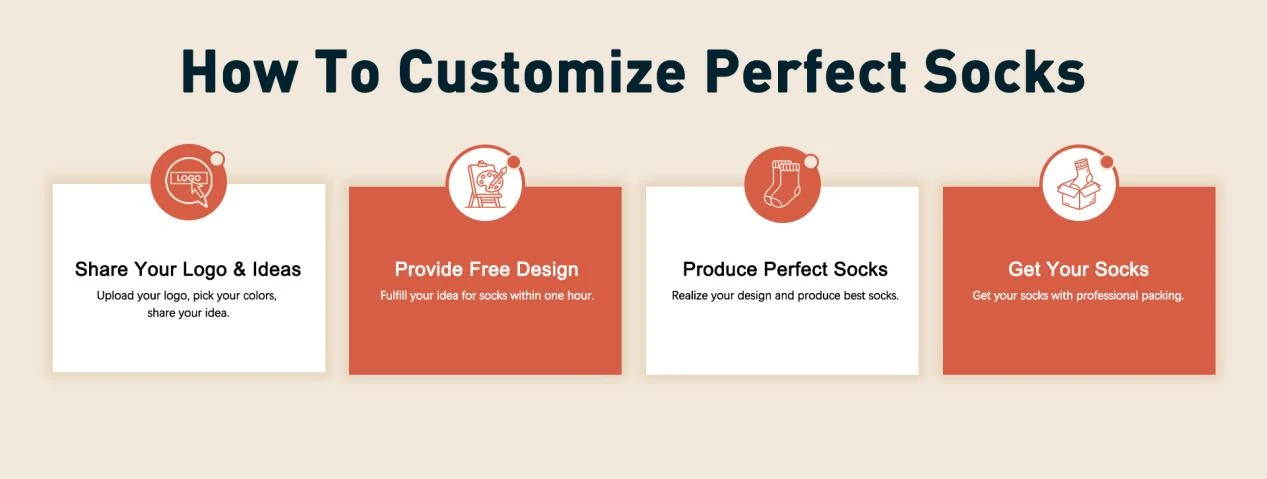 How To Customize Perfect Socks

LOGO

Share Your Logo & Ideas
Upload your logo, pick your colors, share your idea.

Provide Free Design
Fulfill your idea for socks within one hour.

Produce Perfect Socks
Realize your design and produce best socks.

Get Your Socks
Get your socks with professional packing.